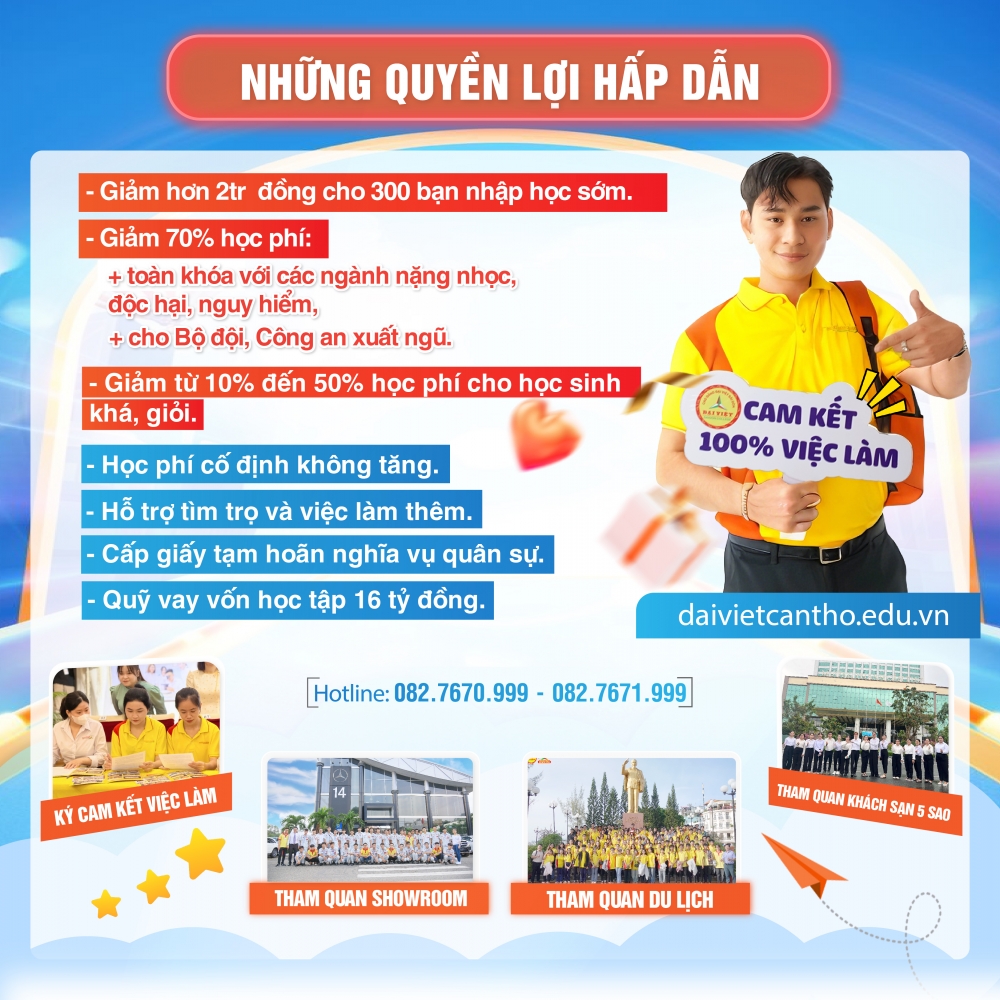 NHỮNG QUYỀN LỢI HẤP DẪN

- Giảm hơn 2tr đồng cho 300 bạn nhập học sớm.

- Giảm 70% học phí:
+ toàn khóa với các ngành nặng nhọc, độc hại, nguy hiểm,
+ cho Bộ đội, Công an xuất ngũ.

- Giảm từ 10% đến 50% học phí cho học sinh khá, giỏi.

- Học phí cố định không tăng.

- Hỗ trợ tìm trọ và việc làm thêm.

- Cấp giấy tạm hoãn nghĩa vụ quân sự.

- Quỹ vay vốn học tập 16 tỷ đồng.

ĐẠI VIỆT
CAM KẾT 100% VIỆC LÀM

daivietcantho.edu.vn

Hotline: 082.7670.999 - 082.7671.999

KÝ CAM KẾT VIỆC LÀM

14

THAM QUAN SHOWROOM

THAM QUAN DU LỊCH

THAM QUAN KHÁCH SẠN 5 SAO